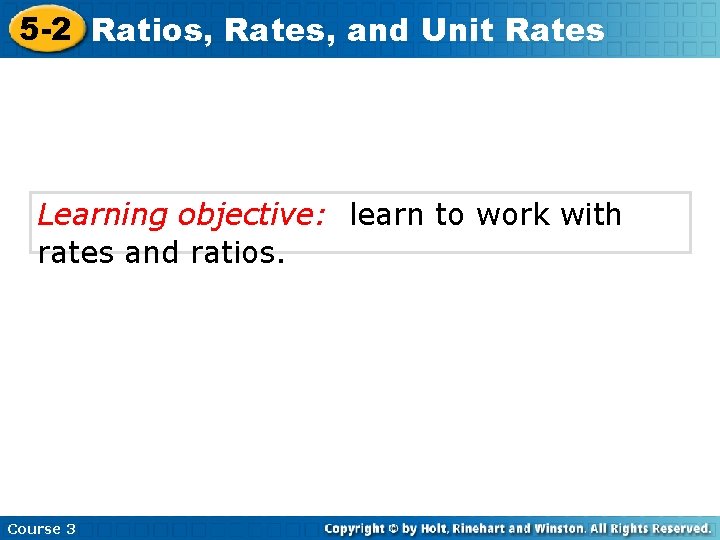 5-2 Ratios, Rates, and Unit Rates

Learning objective: learn to work with rates and ratios.

Course 3

Copyright © by Holt, Rinehart and Winston. All Rights Reserved.